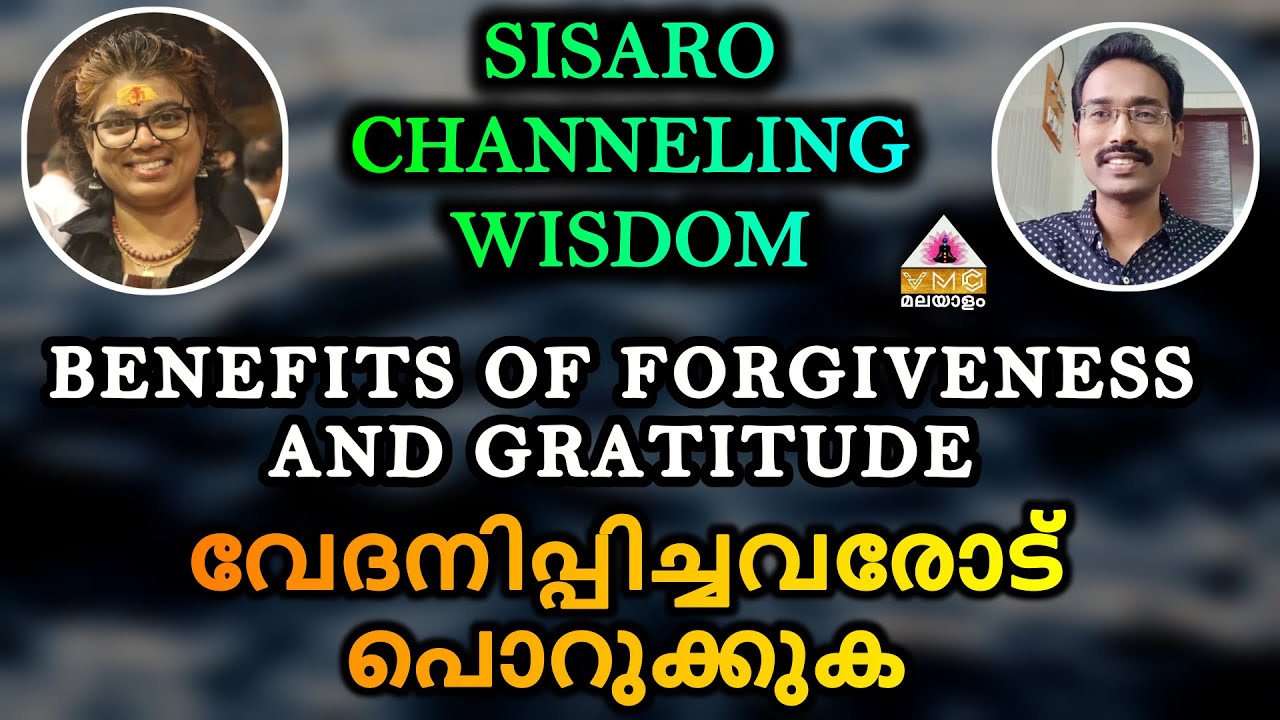 SISARO CHANNELING WISDOM

VMC
മലയാളം

BENEFITS OF FORGIVENESS AND GRATITUDE

വേദനിപ്പിച്ചവരോട് പൊറുക്കുക